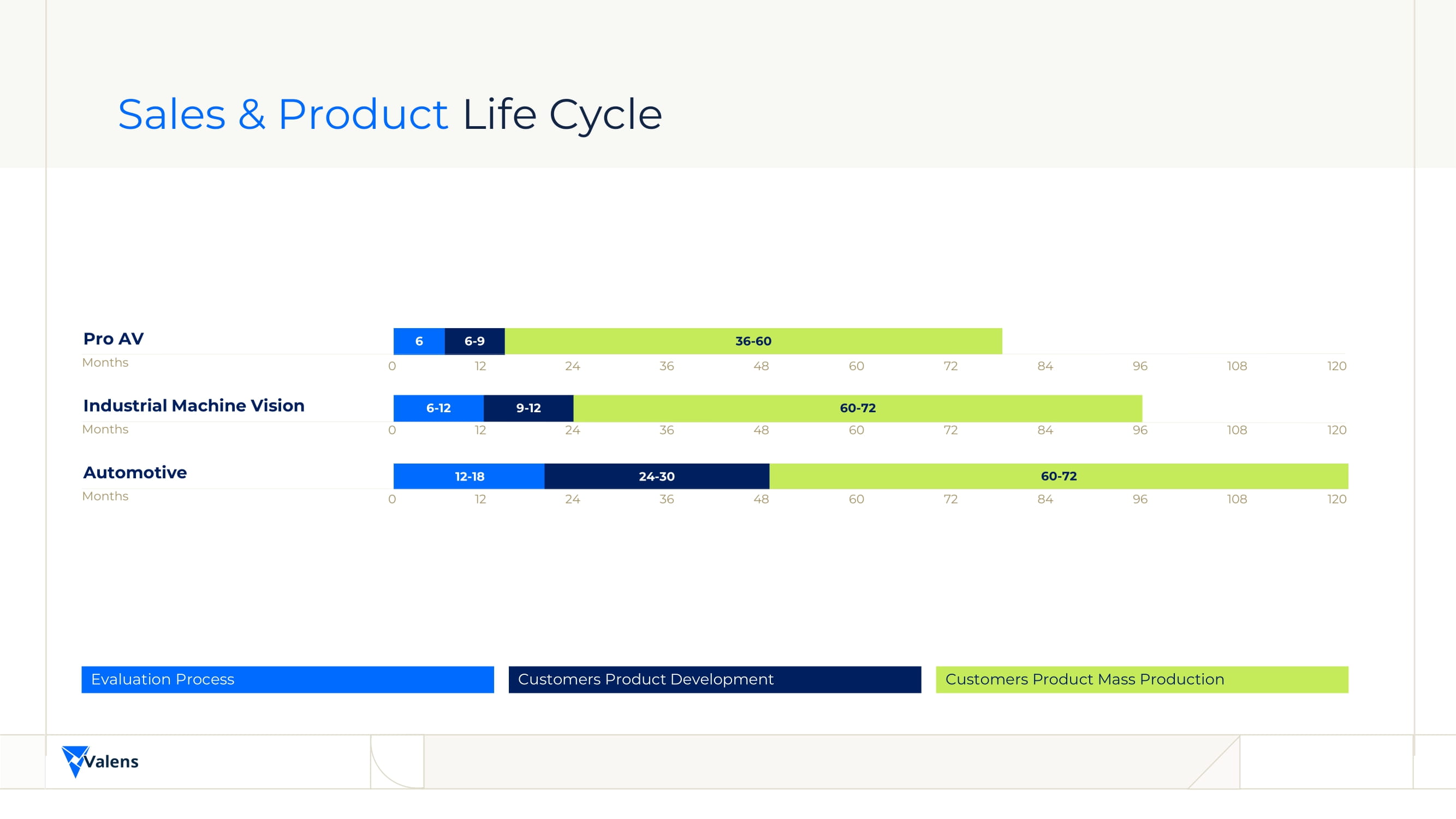 Sales & Product Life Cycle

Pro AV
6 6-9 36-60
Months
0 12 24 36 48 60 72 84 96 108 120

Industrial Machine Vision
6-12 9-12 60-72
Months
0 12 24 36 48 60 72 84 96 108 120

Automotive
12-18 24-30 60-72
Months
0 12 24 36 48 60 72 84 96 108 120

Evaluation Process
Customers Product Development
Customers Product Mass Production

Valens